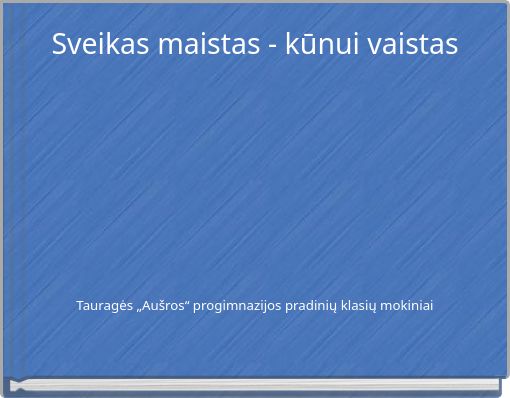 Sveikas maistas - kūnui vaistas

Tauragės „Aušros“ progimnazijos pradinių klasių mokiniai